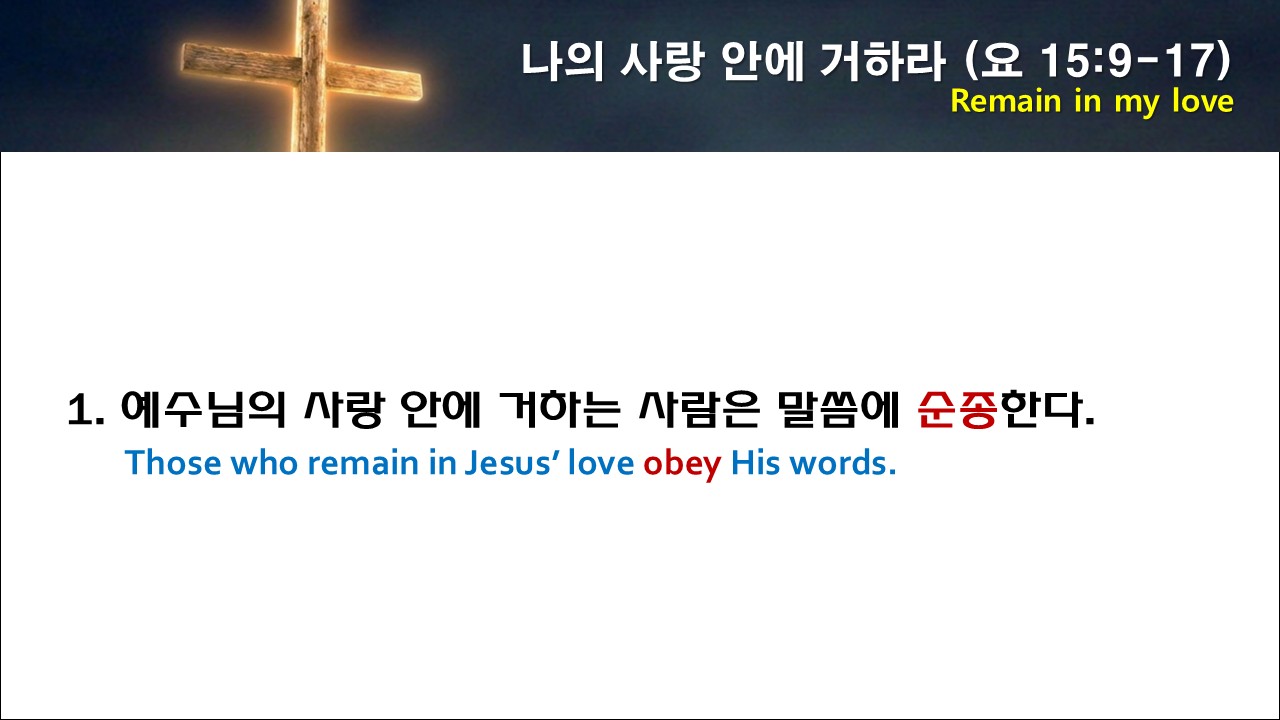 나의 사랑 안에 거하라 (요 15:9-17)
Remain in my love

1. 예수님의 사랑 안에 거하는 사람은 말씀에 순종한다.
Those who remain in Jesus' love obey His words.